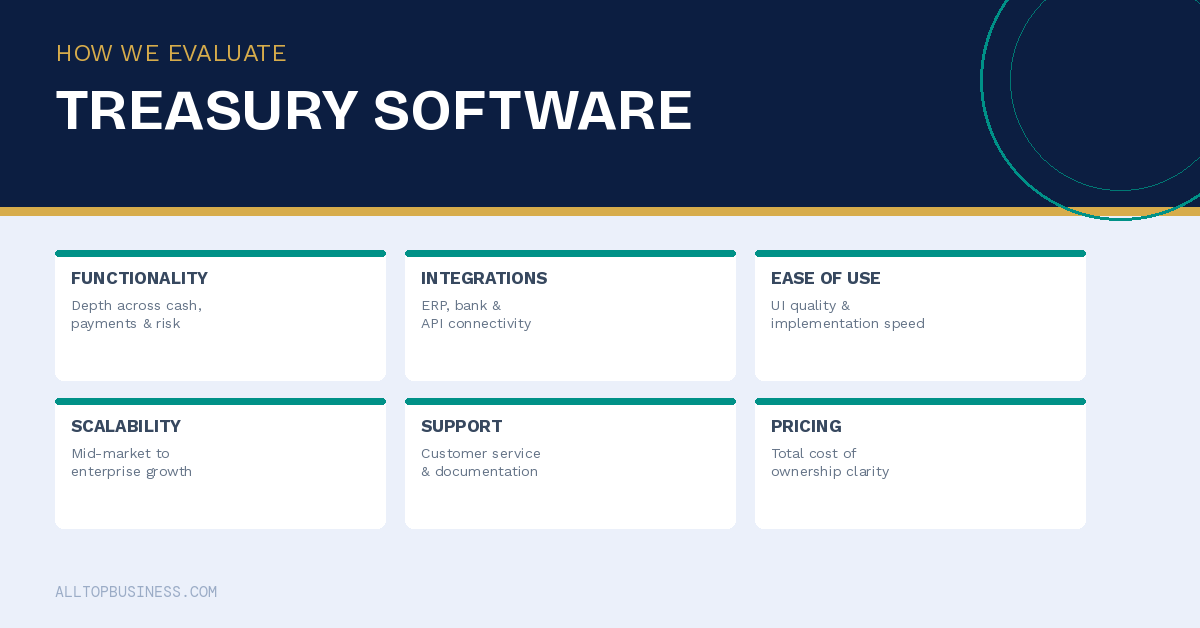 HOW WE EVALUATE

TREASURY SOFTWARE

FUNCTIONALITY
Depth across cash, payments & risk

INTEGRATIONS
ERP, bank & API connectivity

EASE OF USE
UI quality & implementation speed

SCALABILITY
Mid-market to enterprise growth

SUPPORT
Customer service & documentation

PRICING
Total cost of ownership clarity

ALLTOPBUSINESS.COM